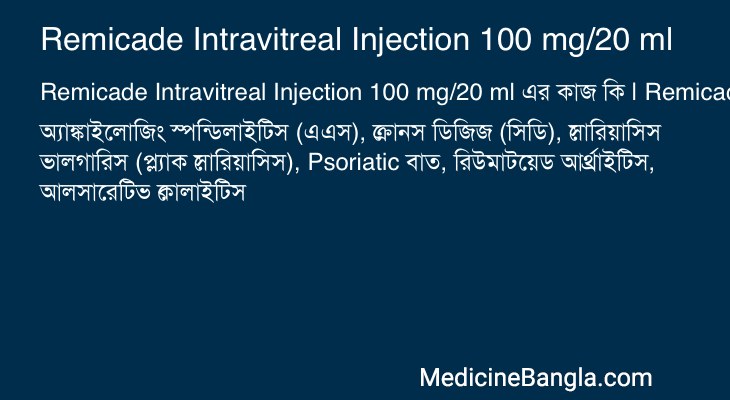 Remicade Intravitreal Injection 100 mg/20 ml

Remicade Intravitreal Injection 100 mg/20 ml এর কাজ কি । Remicad

অ্যাঙ্কাইলোজিং স্পন্ডিলাইটিস (এএস), ক্রোনস ডিজিজ (সিডি), সোরিয়াসিস ভালগারিস (প্ল্যাক সোরিয়াসিস), Psoriatic বাত, রিউমাটয়েড আর্থ্রাইটিস, আলসারেটিভ কোলাইটিস

MedicineBangla.com